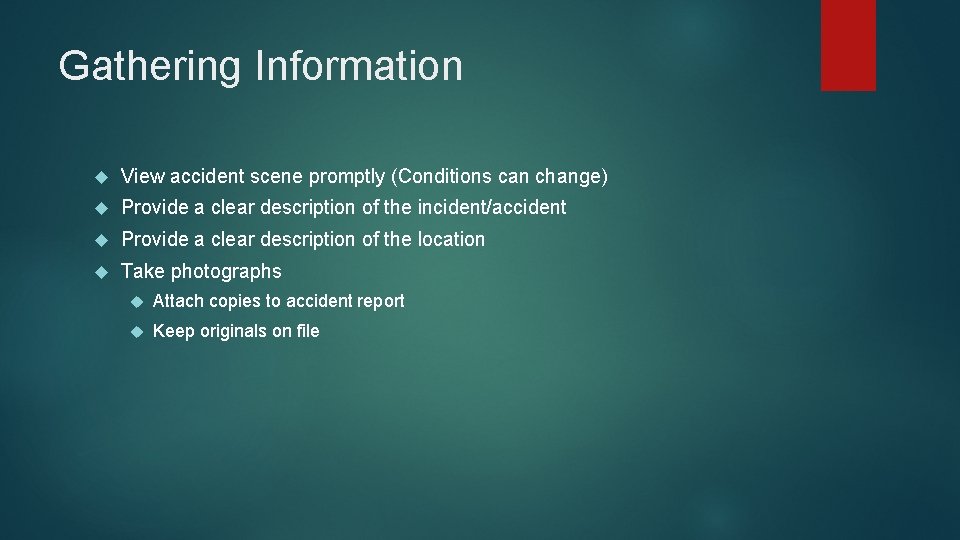 Gathering Information

View accident scene promptly (Conditions can change)

Provide a clear description of the incident/accident

Provide a clear description of the location

Take photographs

Attach copies to accident report

Keep originals on file